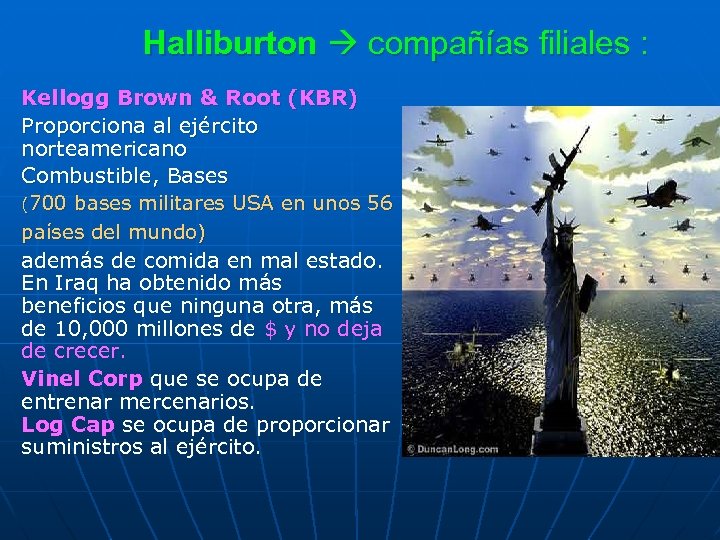 Halliburton → compañías filiales :

Kellogg Brown & Root (KBR)
Proporciona al ejército norteamericano
Combustible, Bases
(700 bases militares USA en unos 56 países del mundo)
además de comida en mal estado. En Iraq ha obtenido más beneficios que ninguna otra, más de 10,000 millones de $ y no deja de crecer.
Vinel Corp que se ocupa de entrenar mercenarios.
Log Cap se ocupa de proporcionar suministros al ejército.

© DuncanLong.com